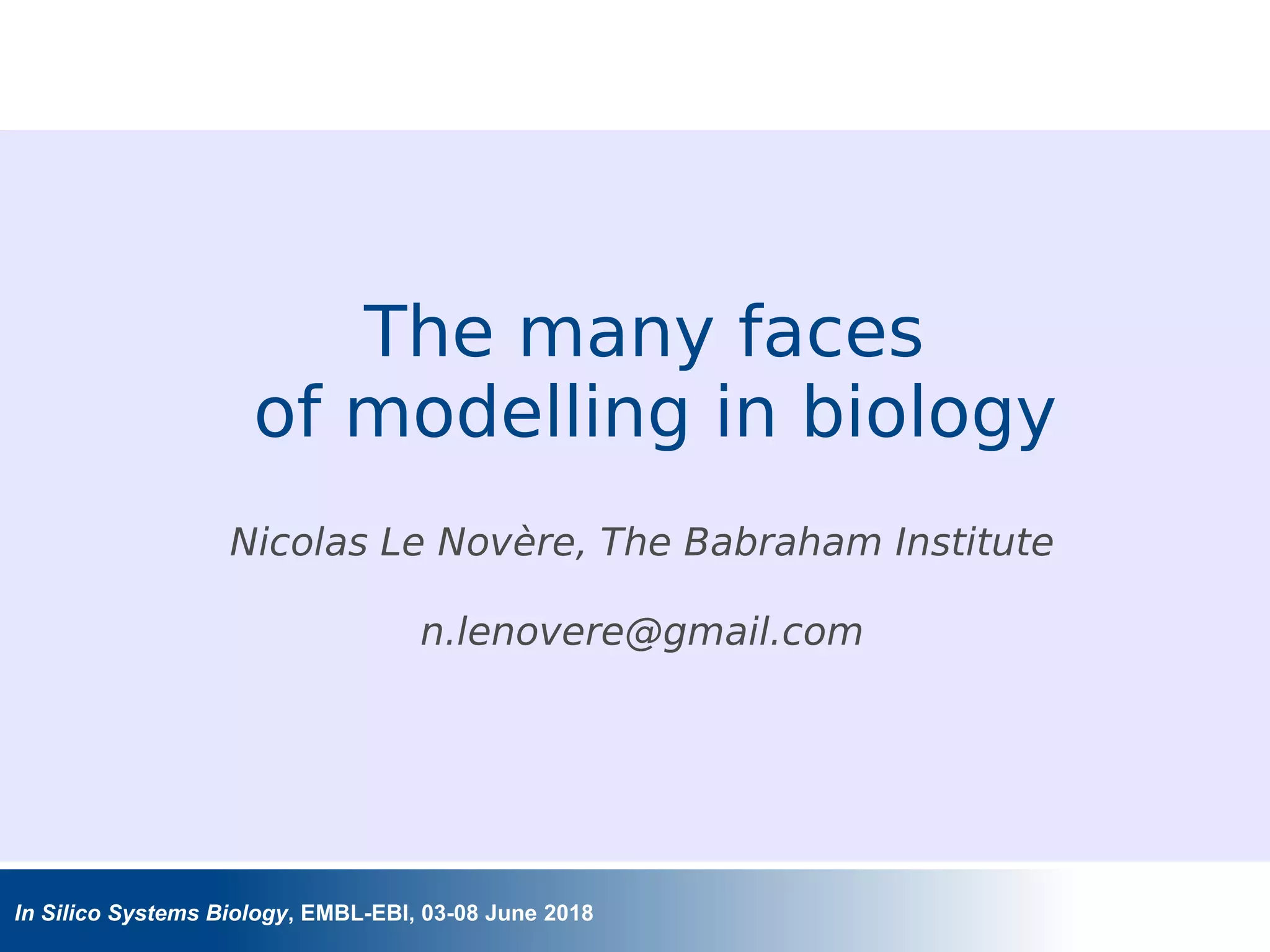 The many faces
of modelling in biology

Nicolas Le Novère, The Babraham Institute

n.lenovere@gmail.com

In Silico Systems Biology, EMBL-EBI, 03-08 June 2018